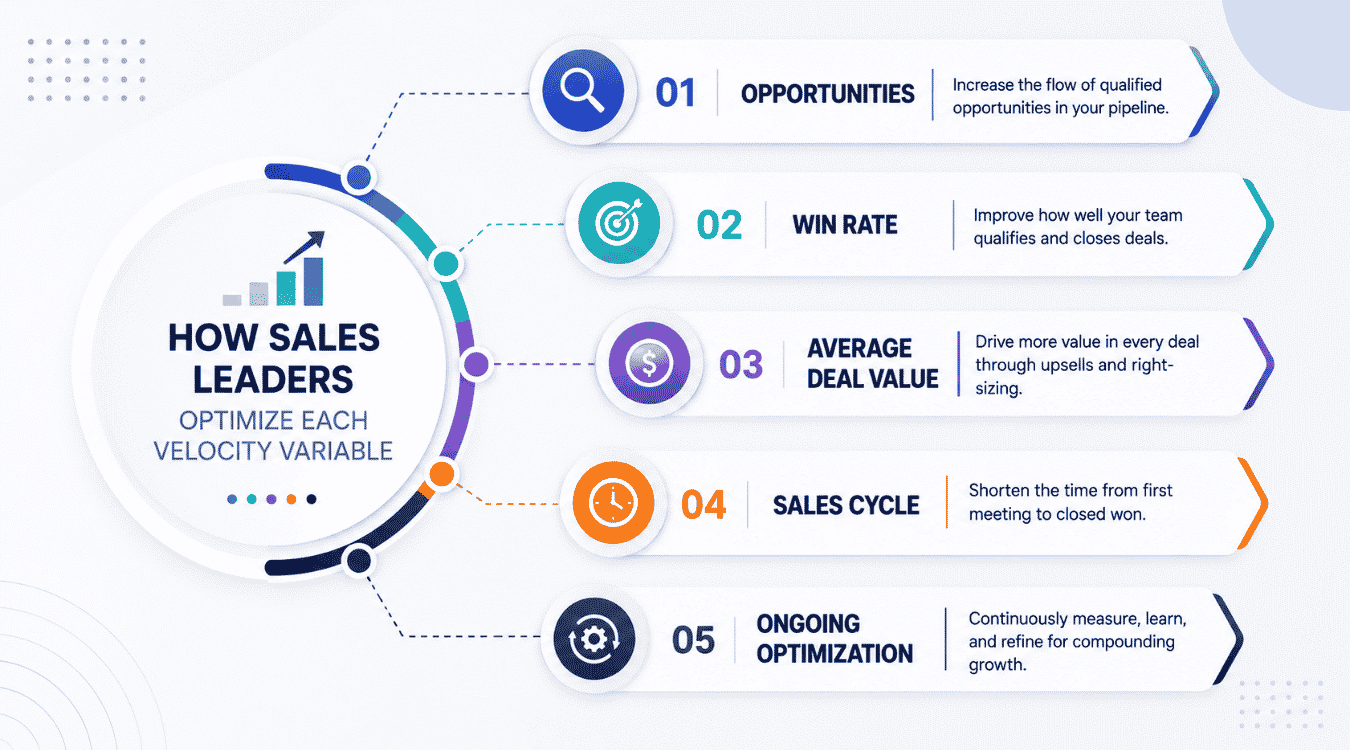 HOW SALES LEADERS
OPTIMIZE EACH VELOCITY VARIABLE

01 OPPORTUNITIES
Increase the flow of qualified opportunities in your pipeline.

02 WIN RATE
Improve how well your team qualifies and closes deals.

03 AVERAGE DEAL VALUE
Drive more value in every deal through upsells and right-sizing.

04 SALES CYCLE
Shorten the time from first meeting to closed won.

05 ONGOING OPTIMIZATION
Continuously measure, learn, and refine for compounding growth.